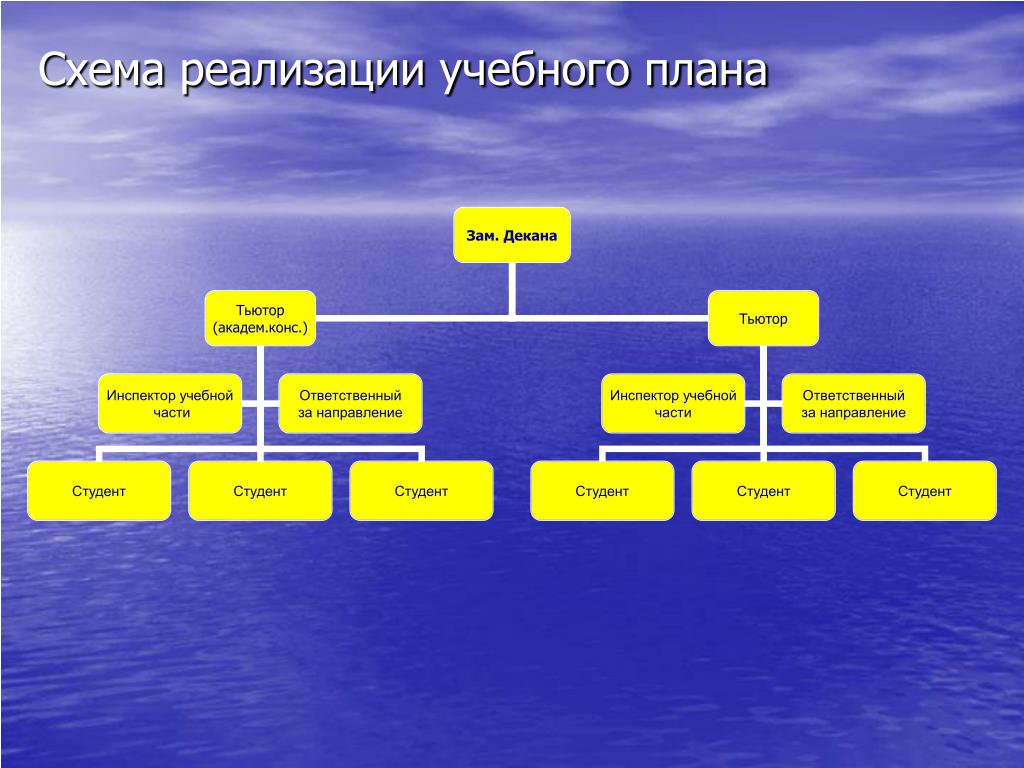 Схема реализации учебного плана

Зам. Декана

Тьютор (академ.конс.)

Тьютор

Инспектор учебной части

Ответственный за направление

Инспектор учебной части

Ответственный за направление

Студент

Студент

Студент

Студент

Студент

Студент